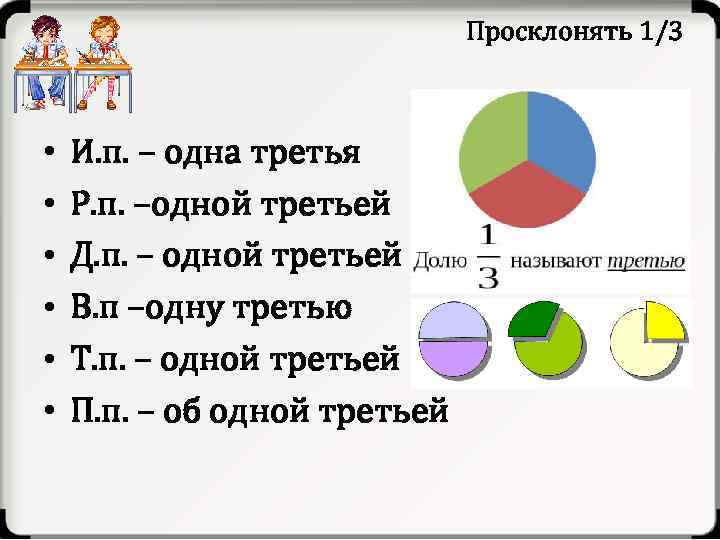 Просклонять 1/3

• И.п. – одна третья
• Р.п. –одной третьей
• Д.п. – одной третьей
• В.п –одну третью
• Т.п. – одной третьей
• П.п. – об одной третьей

Долю $\frac{1}{3}$ называют третью